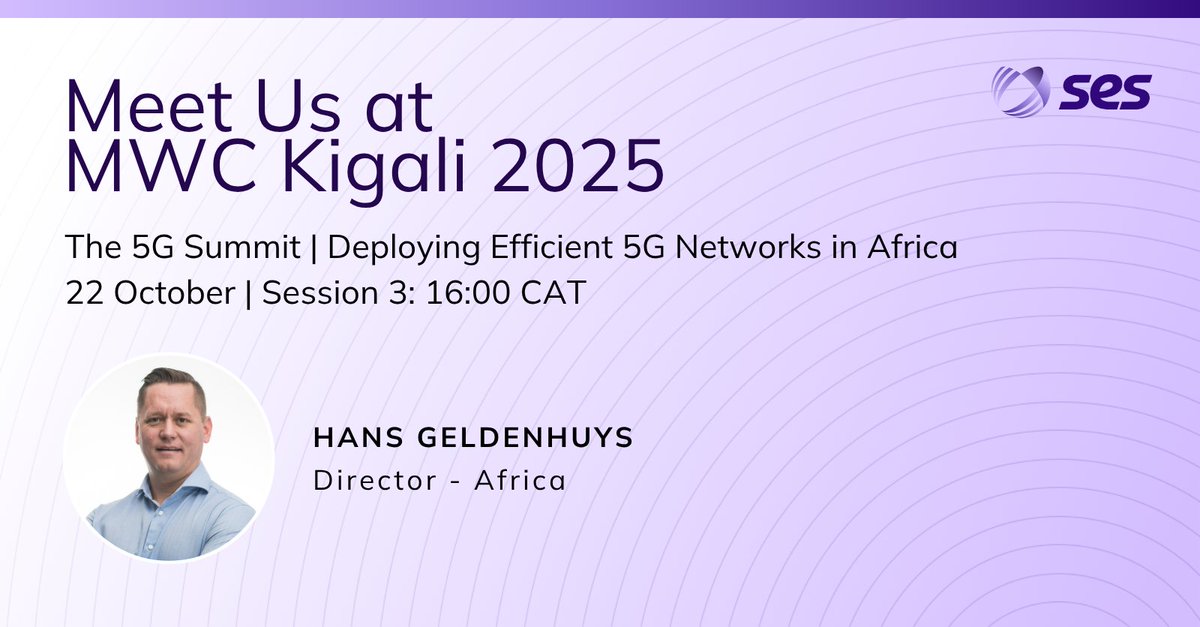 Meet Us at
MWC Kigali 2025

ses

The 5G Summit | Deploying Efficient 5G Networks in Africa
22 October | Session 3: 16:00 CAT

HANS GELDENHUYS
Director - Africa